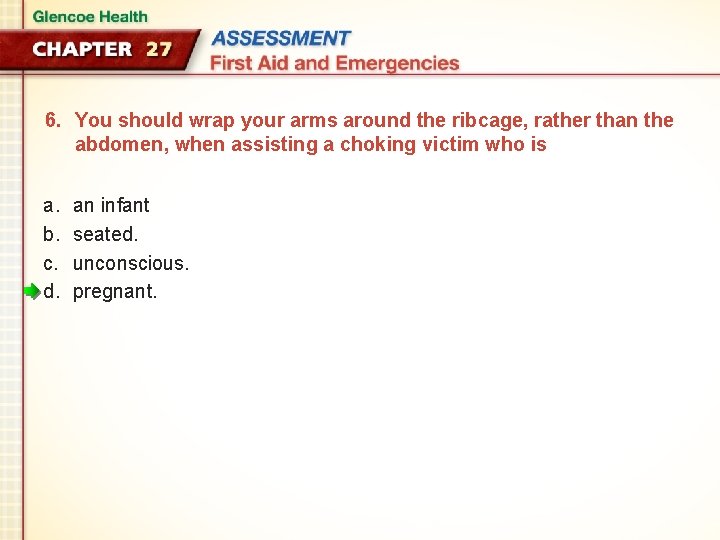 Glencoe Health

CHAPTER 27

ASSESSMENT
First Aid and Emergencies

6. You should wrap your arms around the ribcage, rather than the abdomen, when assisting a choking victim who is

a. an infant
b. seated.
c. unconscious.
d. pregnant.